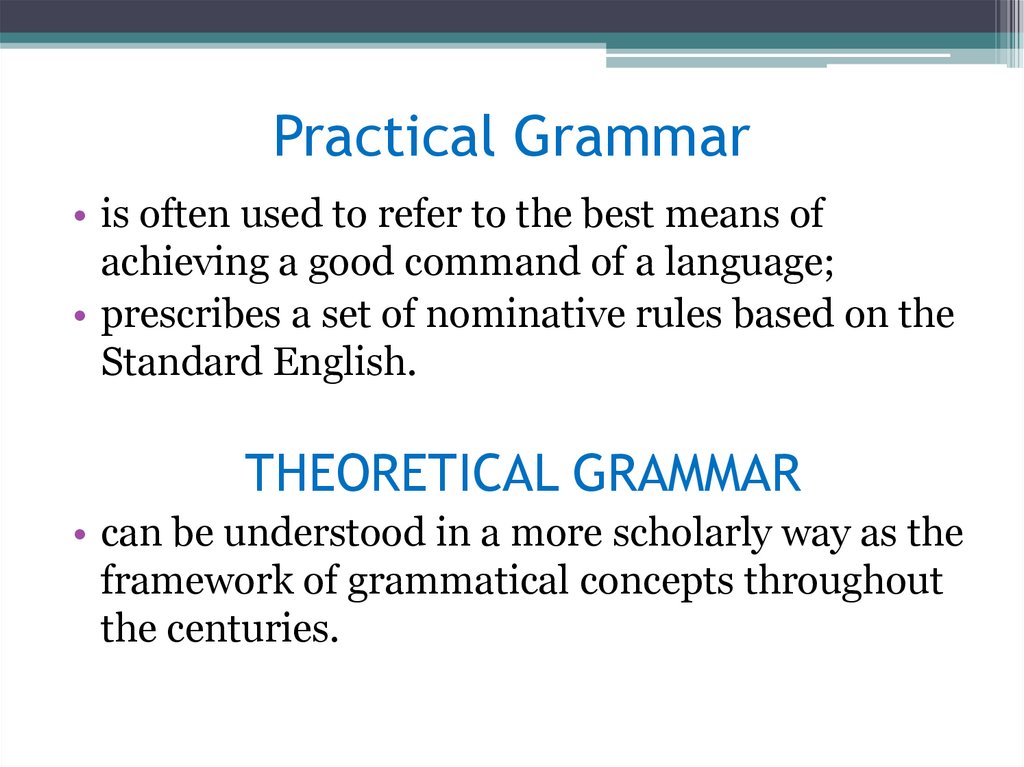 Practical Grammar

• is often used to refer to the best means of achieving a good command of a language;
• prescribes a set of nominative rules based on the Standard English.

THEORETICAL GRAMMAR

• can be understood in a more scholarly way as the framework of grammatical concepts throughout the centuries.